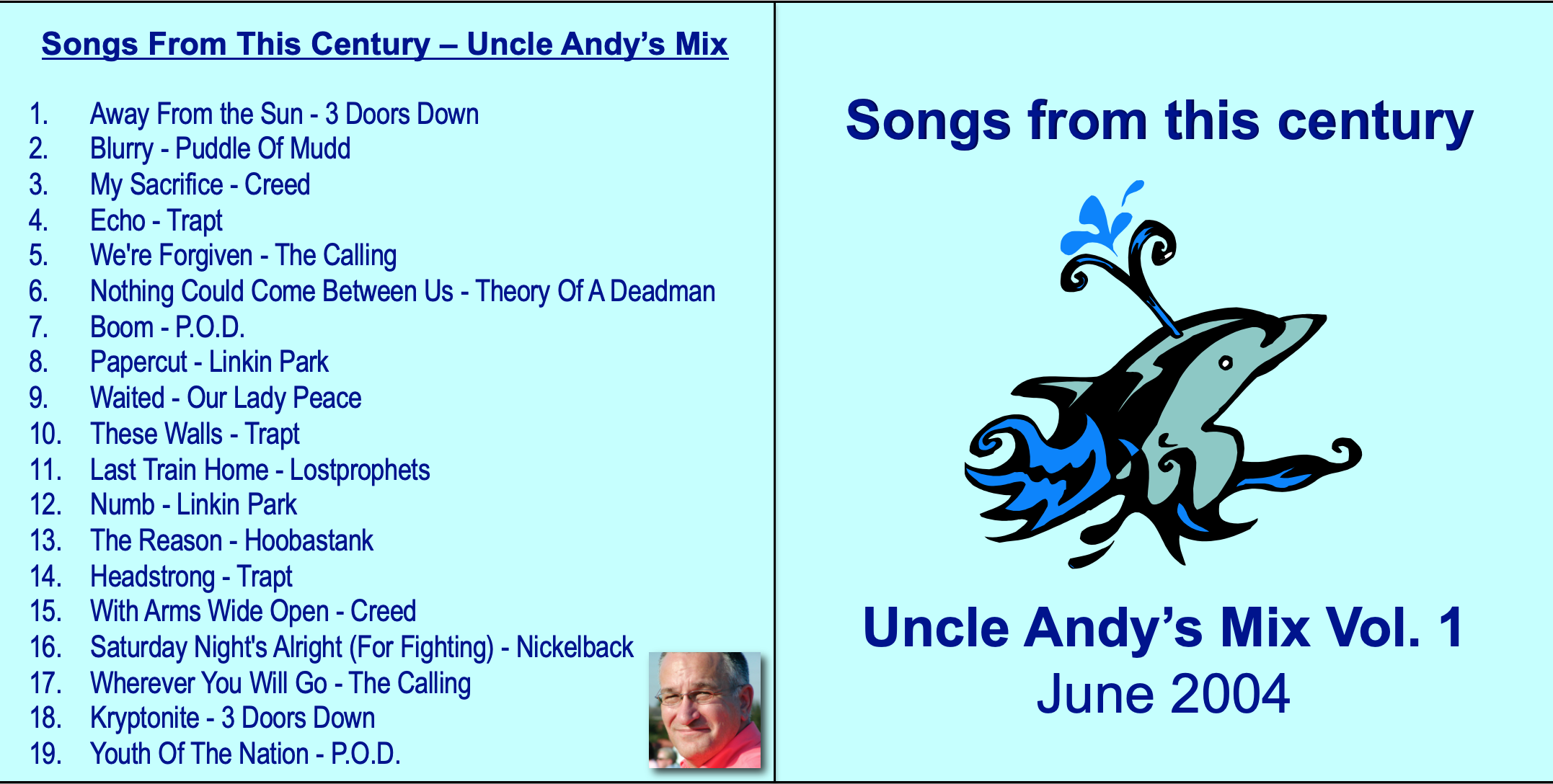 Songs From This Century – Uncle Andy's Mix

1. Away From the Sun - 3 Doors Down
2. Blurry - Puddle Of Mudd
3. My Sacrifice - Creed
4. Echo - Trapt
5. We're Forgiven - The Calling
6. Nothing Could Come Between Us - Theory Of A Deadman
7. Boom - P.O.D.
8. Papercut - Linkin Park
9. Waited - Our Lady Peace
10. These Walls - Trapt
11. Last Train Home - Lostprophets
12. Numb - Linkin Park
13. The Reason - Hoobastank
14. Headstrong - Trapt
15. With Arms Wide Open - Creed
16. Saturday Night's Alright (For Fighting) - Nickelback
17. Wherever You Will Go - The Calling
18. Kryptonite - 3 Doors Down
19. Youth Of The Nation - P.O.D.

Songs from this century

Uncle Andy's Mix Vol. 1
June 2004